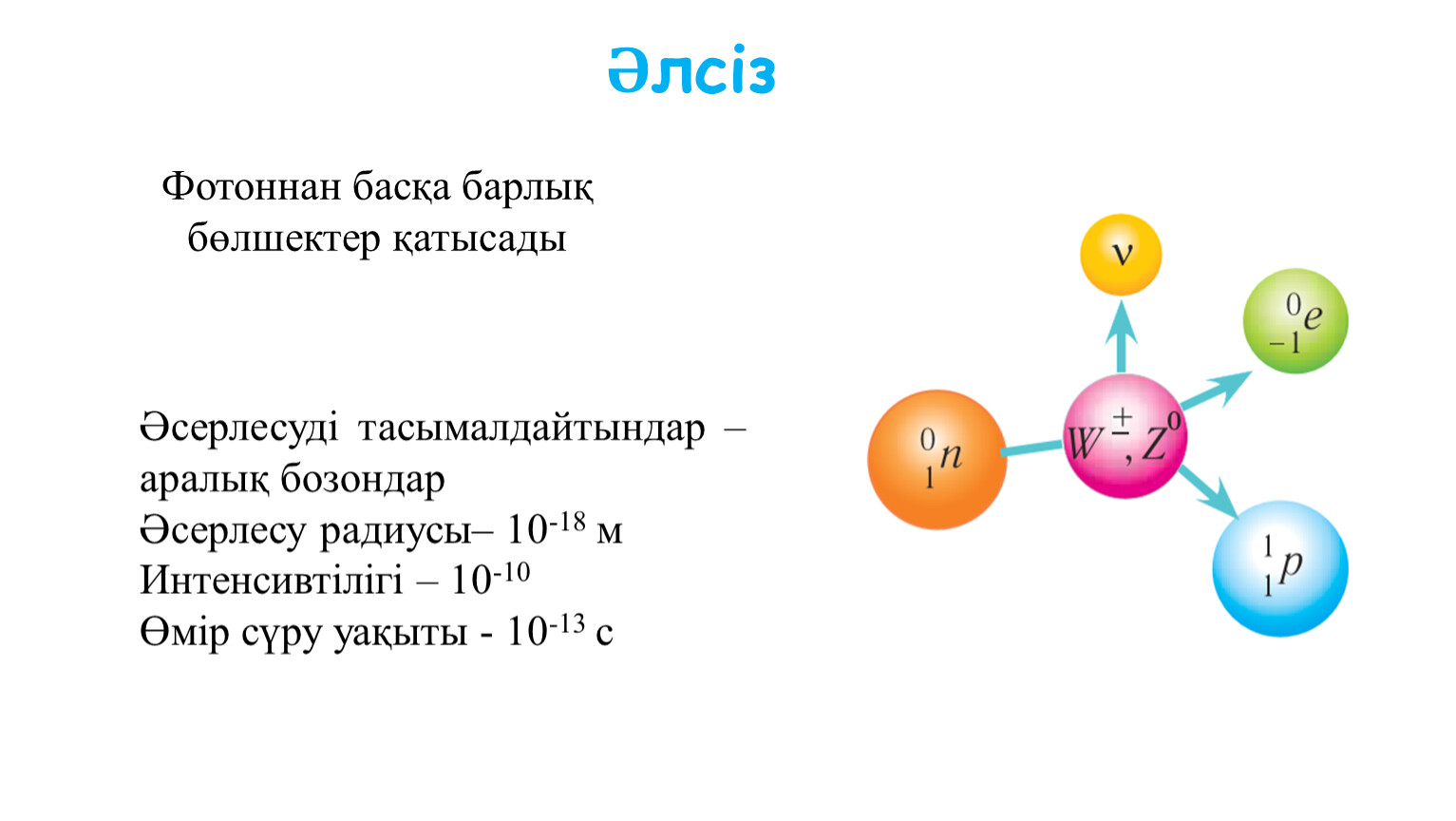 Әлсіз

Фотоннан басқа барлық бөлшектер қатысады

Әсерлесуді тасымалдайтындар – аралық бозондар
Әсерлесу радиусы– $10^{-18}$ м
Интенсивтілігі – $10^{-10}$
Өмір сүру уақыты - $10^{-13}$ с

$\nu$

${}^{0}_{-1}e$

${}^{0}_{1}n$

$W^{\pm}, Z^{0}$

${}^{1}_{1}p$